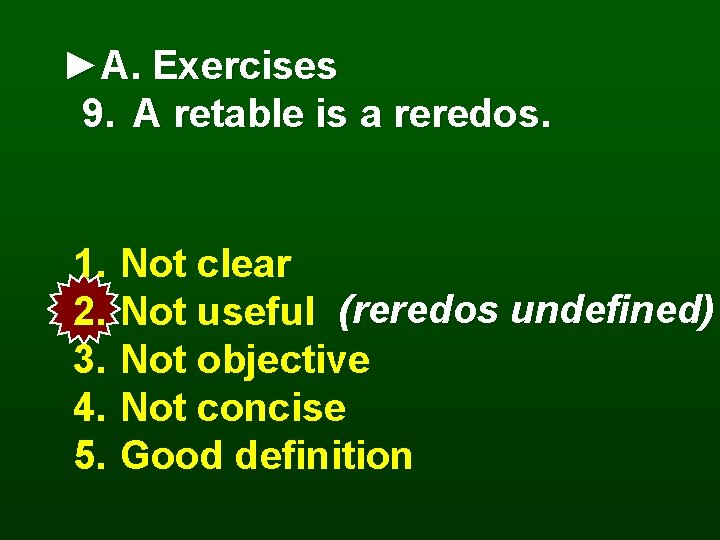 ►A. Exercises
9. A retable is a reredos.

1. Not clear
2. Not useful (reredos undefined)
3. Not objective
4. Not concise
5. Good definition